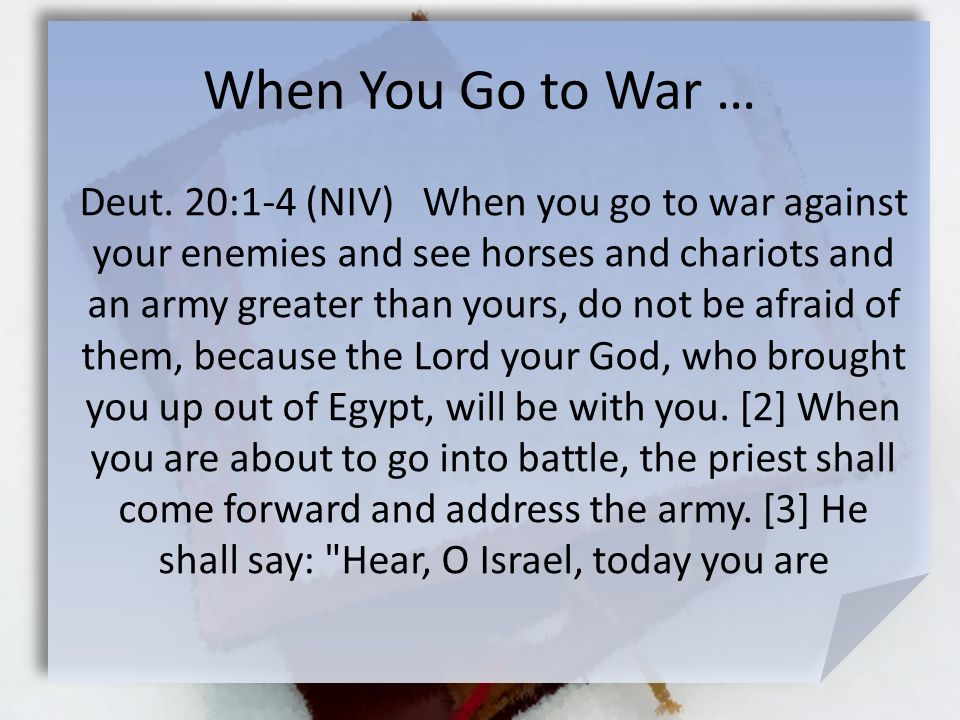 When You Go to War …

Deut. 20:1-4 (NIV) When you go to war against your enemies and see horses and chariots and an army greater than yours, do not be afraid of them, because the Lord your God, who brought you up out of Egypt, will be with you. [2] When you are about to go into battle, the priest shall come forward and address the army. [3] He shall say: "Hear, O Israel, today you are